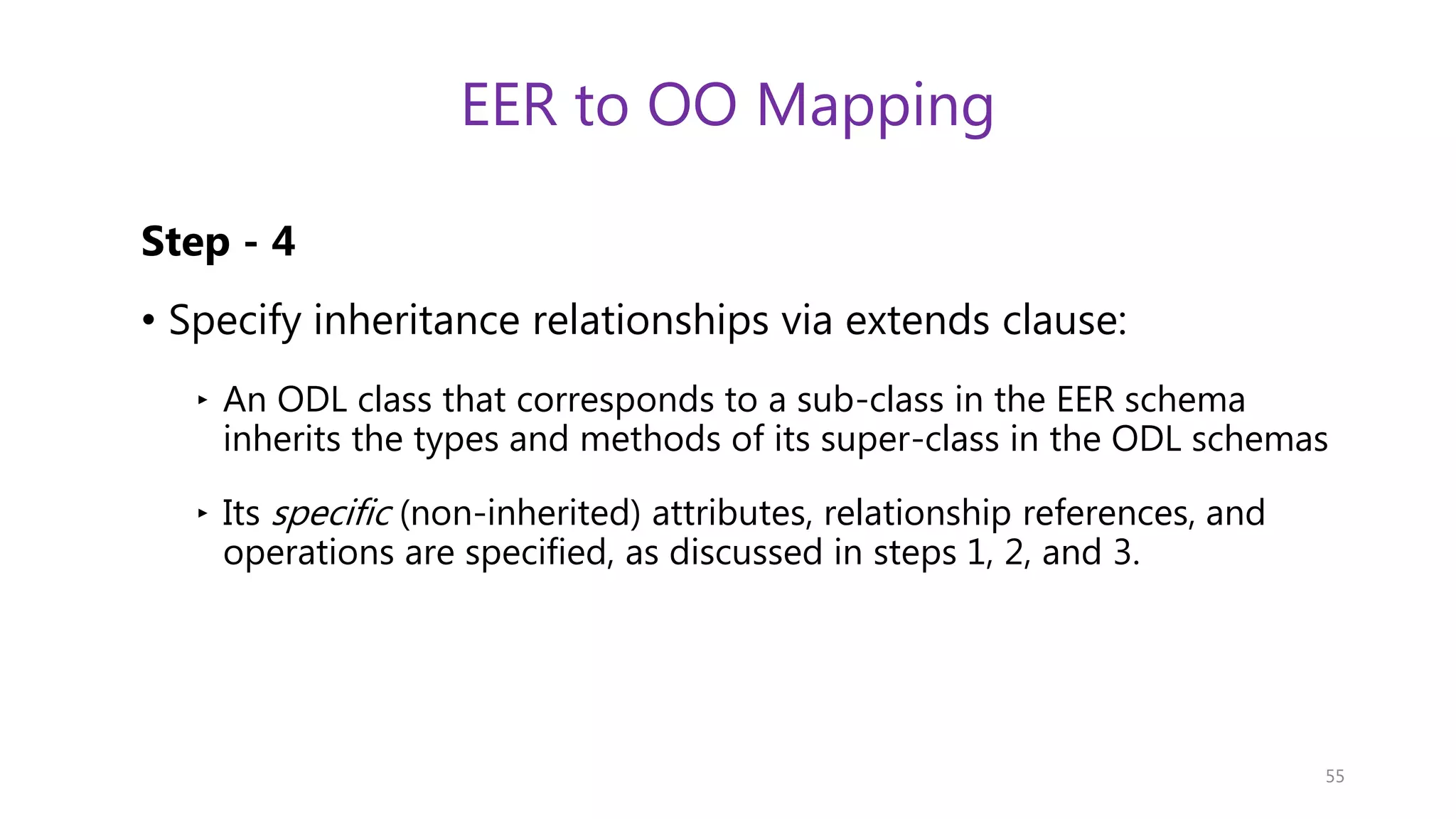 EER to OO Mapping

Step - 4

• Specify inheritance relationships via extends clause:

‣ An ODL class that corresponds to a sub-class in the EER schema inherits the types and methods of its super-class in the ODL schemas

‣ Its specific (non-inherited) attributes, relationship references, and operations are specified, as discussed in steps 1, 2, and 3.

55